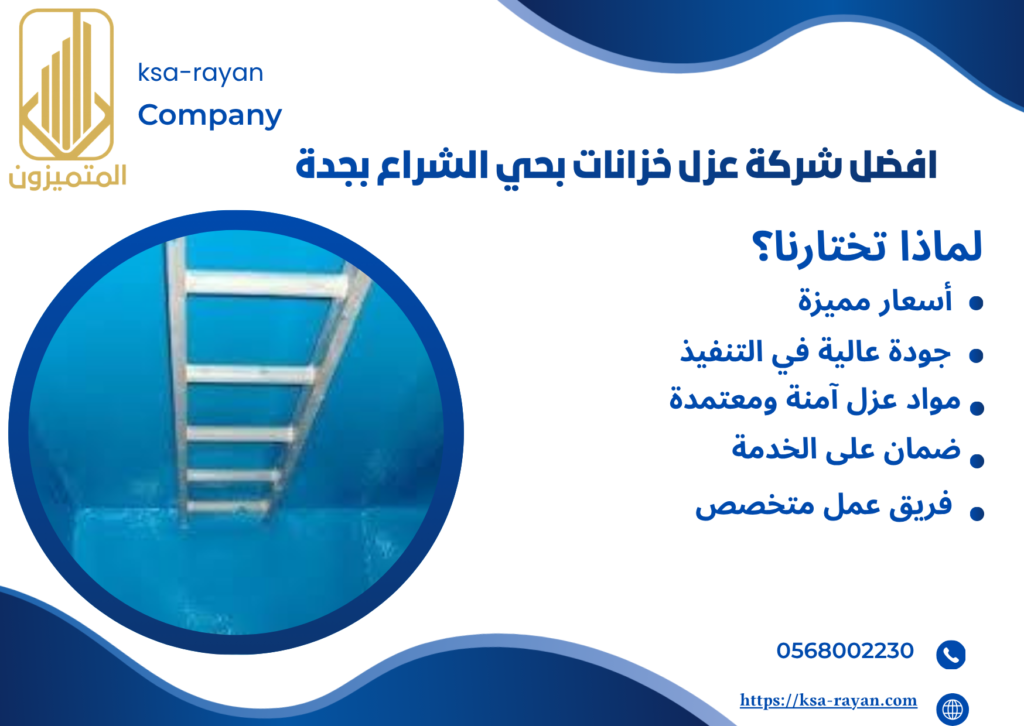 المتميزون

ksa-rayan
Company

افضل شركة عزل خزانات بحي الشراع بجدة

لماذا تختارنا؟

- أسعار مميزة
- جودة عالية في التنفيذ
- مواد عزل آمنة ومعتمدة
- ضمان على الخدمة
- فريق عمل متخصص

0568002230

https://ksa-rayan.com